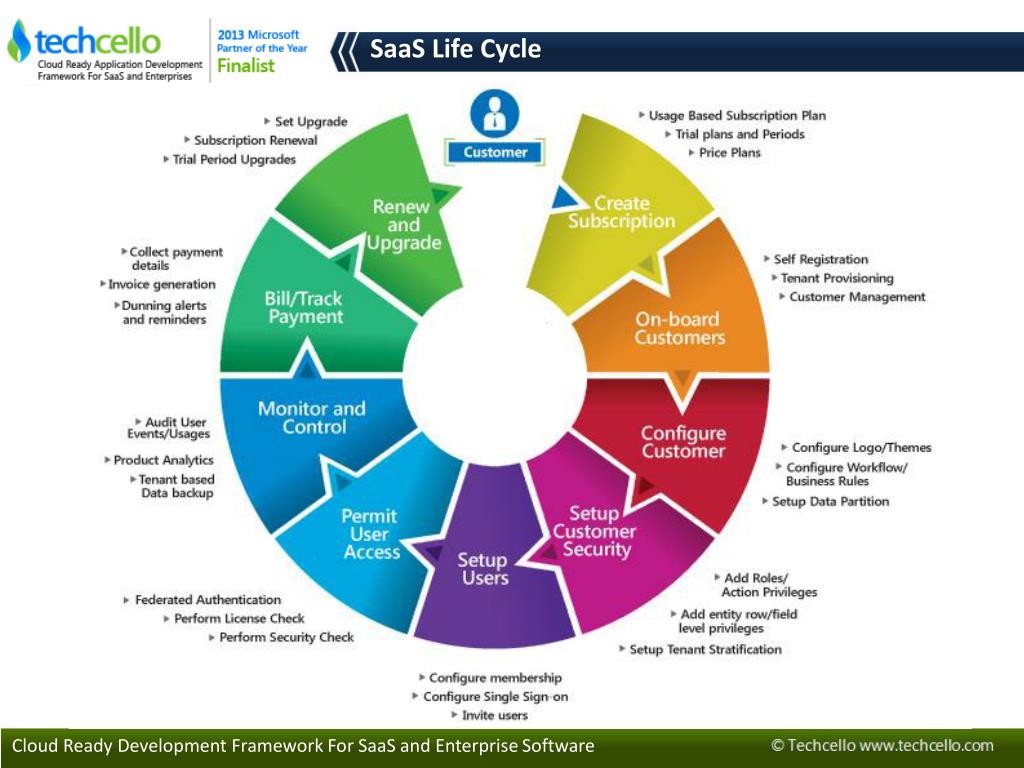 techcello
Cloud Ready Application Development Framework For SaaS and Enterprises

2013 Microsoft Partner of the Year Finalist

SaaS Life Cycle

Customer

Create Subscription
▸ Usage Based Subscription Plan
▸ Trial plans and Periods
▸ Price Plans

On-board Customers
▸ Self Registration
▸ Tenant Provisioning
▸ Customer Management

Configure Customer
▸ Configure Logo/Themes
▸ Configure Workflow/ Business Rules
▸ Setup Data Partition

Setup Customer Security
▸ Add Roles/ Action Privileges
▸ Add entity row/field level privileges
▸ Setup Tenant Stratification

Setup Users
▸ Configure membership
▸ Configure Single Sign-on
▸ Invite users

Permit User Access
▸ Federated Authentication
▸ Perform License Check
▸ Perform Security Check

Monitor and Control
▸ Audit User Events/Usages
▸ Product Analytics
▸ Tenant based Data backup

Bill/Track Payment
▸ Collect payment details
▸ Invoice generation
▸ Dunning alerts and reminders

Renew and Upgrade
▸ Set Upgrade
▸ Subscription Renewal
▸ Trial Period Upgrades

Cloud Ready Development Framework For SaaS and Enterprise Software
© Techcello www.techcello.com